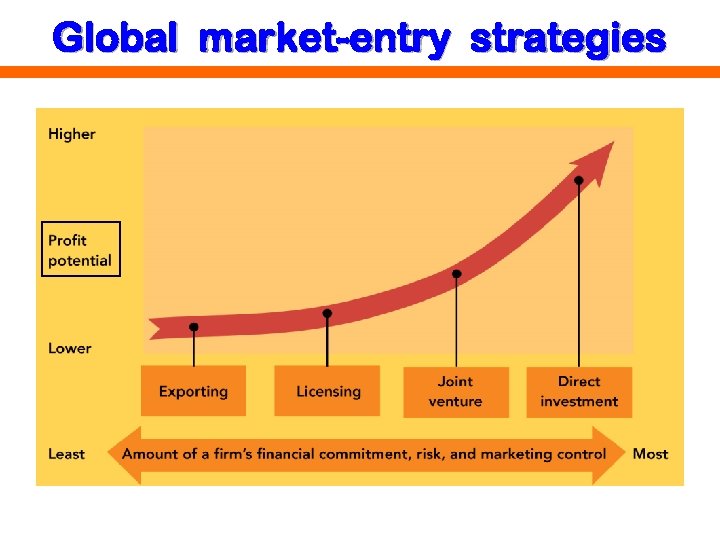 Global market-entry strategies

Higher

Profit potential

Lower

Exporting

Licensing

Joint venture

Direct investment

Least

Amount of a firm's financial commitment, risk, and marketing control

Most